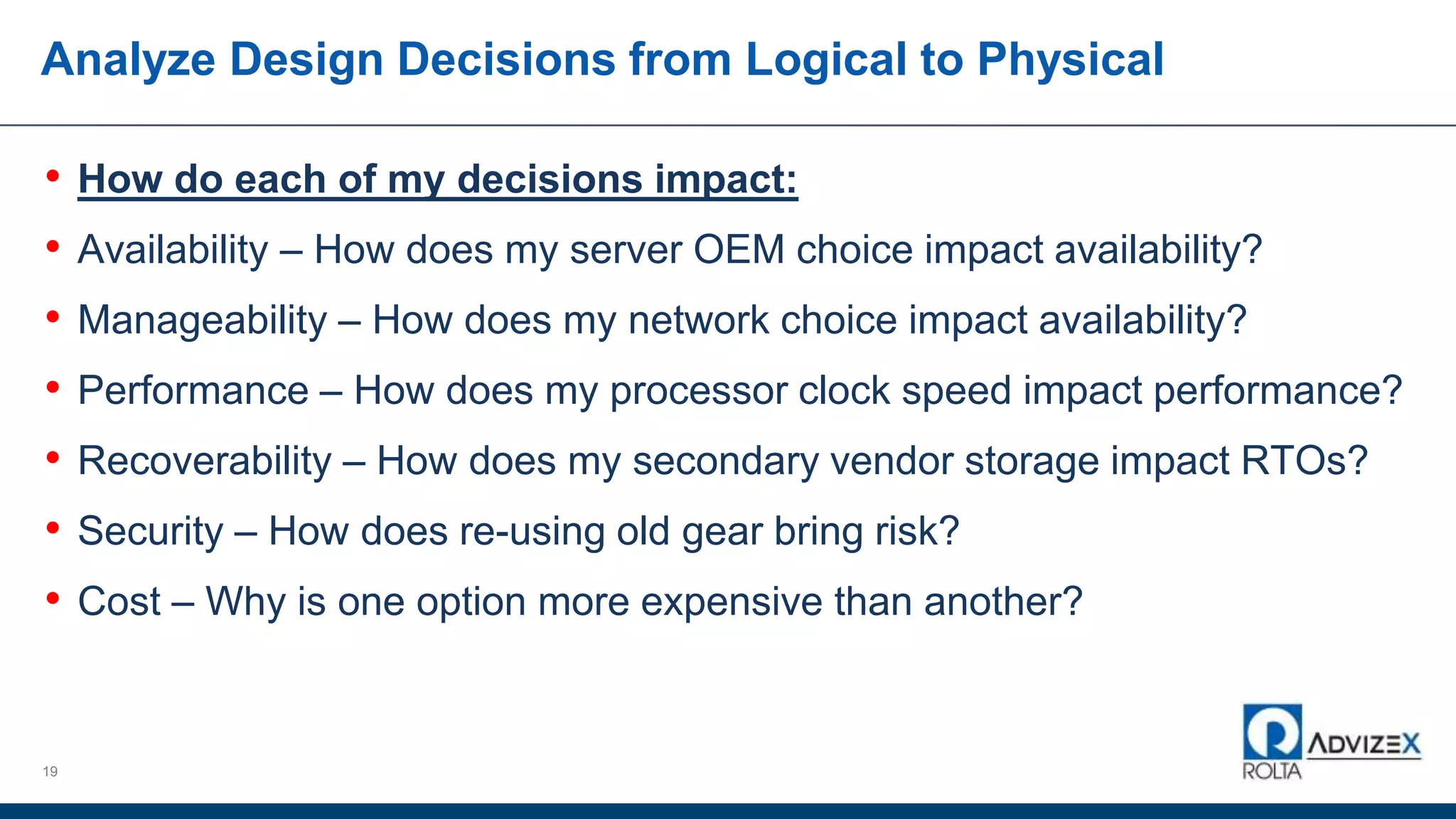 Analyze Design Decisions from Logical to Physical

• How do each of my decisions impact:
• Availability – How does my server OEM choice impact availability?
• Manageability – How does my network choice impact availability?
• Performance – How does my processor clock speed impact performance?
• Recoverability – How does my secondary vendor storage impact RTOs?
• Security – How does re-using old gear bring risk?
• Cost – Why is one option more expensive than another?

19

ROLTA
ADVIZEX